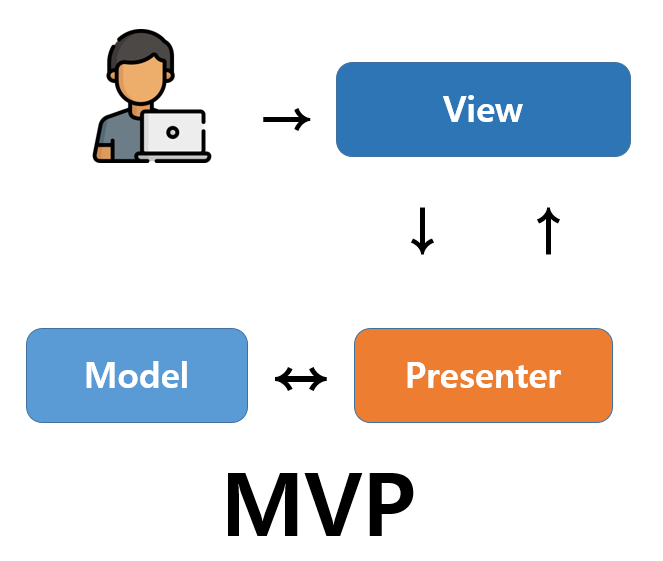 View

Model

Presenter

MVP